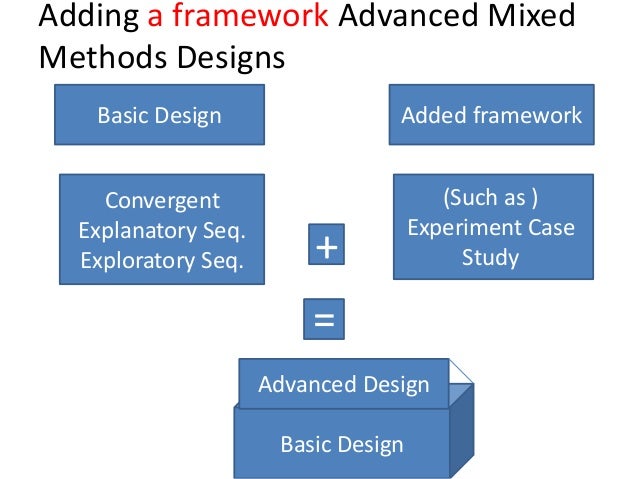 Adding a framework Advanced Mixed Methods Designs

Basic Design

Added framework

Convergent
Explanatory Seq.
Exploratory Seq.

+

(Such as )
Experiment Case Study

=

Advanced Design

Basic Design